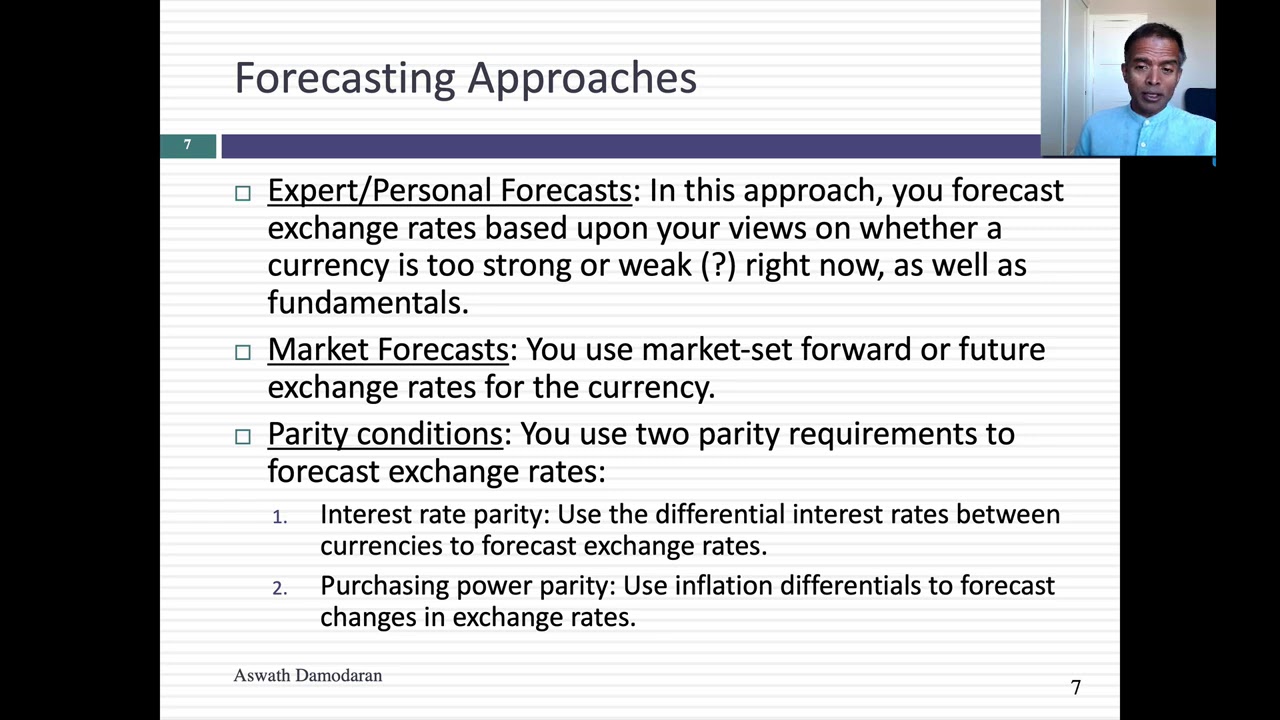 Forecasting Approaches

7

□ Expert/Personal Forecasts: In this approach, you forecast exchange rates based upon your views on whether a currency is too strong or weak (?) right now, as well as fundamentals.

□ Market Forecasts: You use market-set forward or future exchange rates for the currency.

□ Parity conditions: You use two parity requirements to forecast exchange rates:

1. Interest rate parity: Use the differential interest rates between currencies to forecast exchange rates.
2. Purchasing power parity: Use inflation differentials to forecast changes in exchange rates.

Aswath Damodaran

7